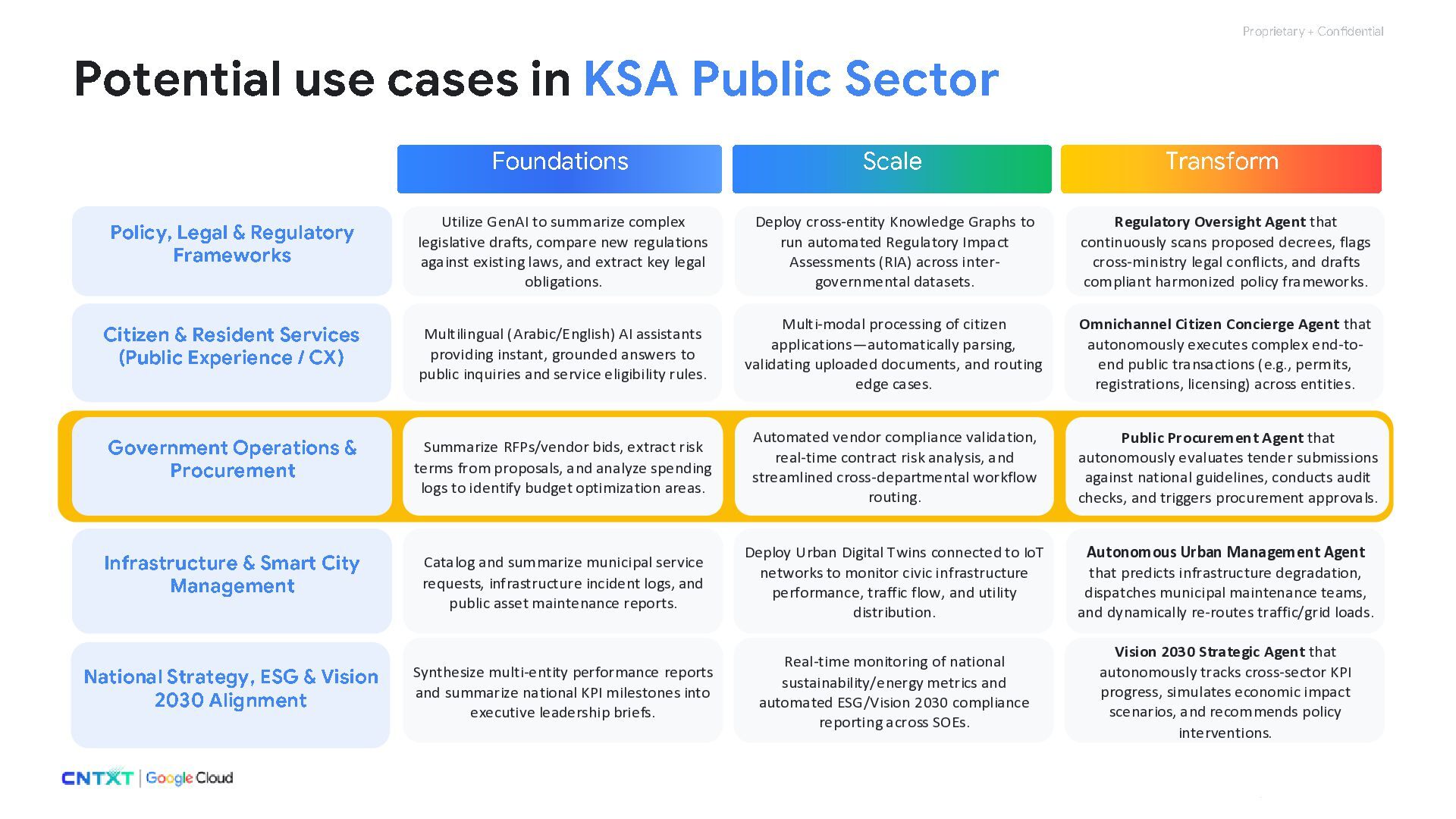 Proprietary + Confidential

Potential use cases in KSA Public Sector

|  | Foundations | Scale | Transform |
|---|---|---|---|
| Policy, Legal & Regulatory Frameworks | Utilize GenAI to summarize complex legislative drafts, compare new regulations against existing laws, and extract key legal obligations. | Deploy cross-entity Knowledge Graphs to run automated Regulatory Impact Assessments (RIA) across inter-governmental datasets. | Regulatory Oversight Agent that continuously scans proposed decrees, flags cross-ministry legal conflicts, and drafts compliant harmonized policy frameworks. |
| Citizen & Resident Services (Public Experience / CX) | Multilingual (Arabic/English) AI assistants providing instant, grounded answers to public inquiries and service eligibility rules. | Multi-modal processing of citizen applications—automatically parsing, validating uploaded documents, and routing edge cases. | Omnichannel Citizen Concierge Agent that autonomously executes complex end-to-end public transactions (e.g., permits, registrations, licensing) across entities. |
| Government Operations & Procurement | Summarize RFPs/vendor bids, extract risk terms from proposals, and analyze spending logs to identify budget optimization areas. | Automated vendor compliance validation, real-time contract risk analysis, and streamlined cross-departmental workflow routing. | Public Procurement Agent that autonomously evaluates tender submissions against national guidelines, conducts audit checks, and triggers procurement approvals. |
| Infrastructure & Smart City Management | Catalog and summarize municipal service requests, infrastructure incident logs, and public asset maintenance reports. | Deploy Urban Digital Twins connected to IoT networks to monitor civic infrastructure performance, traffic flow, and utility distribution. | Autonomous Urban Management Agent that predicts infrastructure degradation, dispatches municipal maintenance teams, and dynamically re-routes traffic/grid loads. |
| National Strategy, ESG & Vision 2030 Alignment | Synthesize multi-entity performance reports and summarize national KPI milestones into executive leadership briefs. | Real-time monitoring of national sustainability/energy metrics and automated ESG/Vision 2030 compliance reporting across SOEs. | Vision 2030 Strategic Agent that autonomously tracks cross-sector KPI progress, simulates economic impact scenarios, and recommends policy interventions. |

CNTXT | Google Cloud